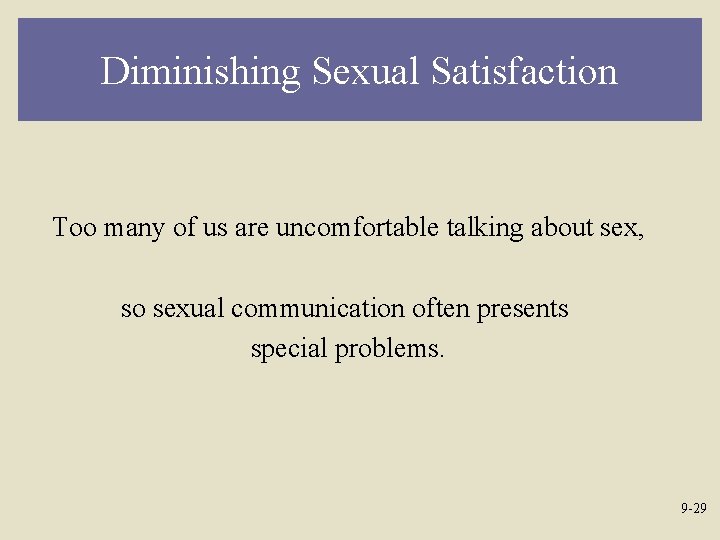 Diminishing Sexual Satisfaction

Too many of us are uncomfortable talking about sex,

so sexual communication often presents special problems.

9-29